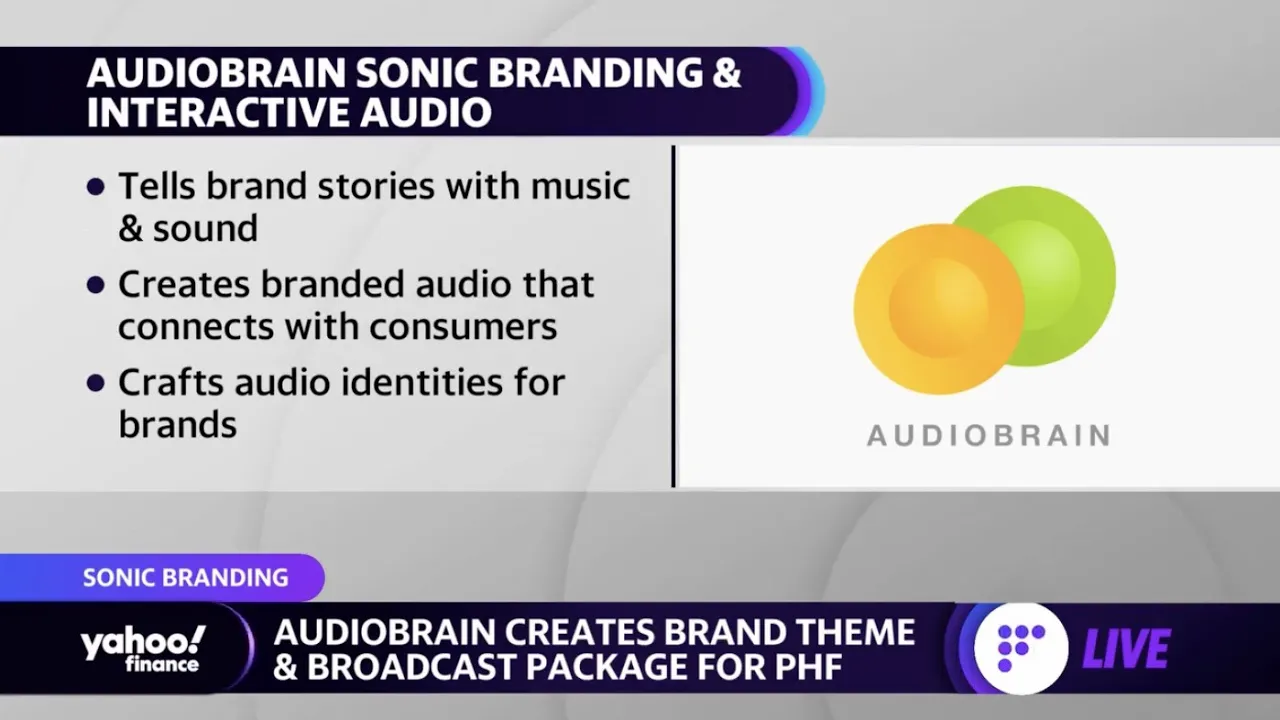 AUDIOBRAIN SONIC BRANDING & INTERACTIVE AUDIO

• Tells brand stories with music & sound
• Creates branded audio that connects with consumers
• Crafts audio identities for brands

AUDIOBRAIN

SONIC BRANDING

yahoo! finance

AUDIOBRAIN CREATES BRAND THEME & BROADCAST PACKAGE FOR PHF

LIVE